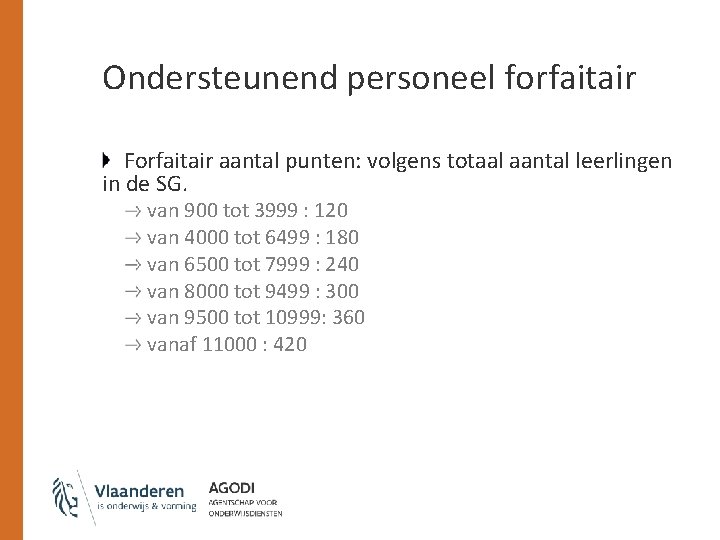 Ondersteunend personeel forfaitair

Forfaitair aantal punten: volgens totaal aantal leerlingen in de SG.

→ van 900 tot 3999 : 120
→ van 4000 tot 6499 : 180
→ van 6500 tot 7999 : 240
→ van 8000 tot 9499 : 300
→ van 9500 tot 10999: 360
→ vanaf 11000 : 420

Vlaanderen
is onderwijs & vorming

AGODI
AGENTSCHAP VOOR
ONDERWIJSDIENSTEN